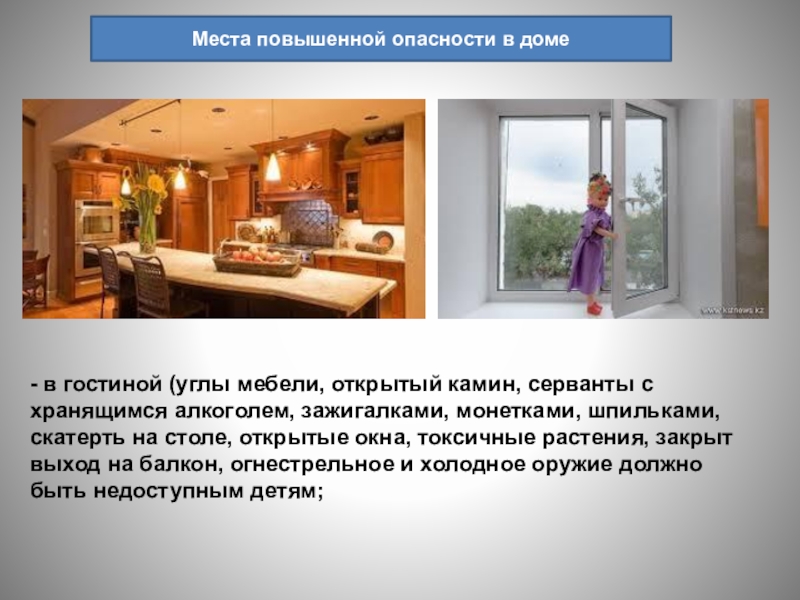 Места повышенной опасности в доме

www.kznews.kz

- в гостиной (углы мебели, открытый камин, серванты с хранящимся алкоголем, зажигалками, монетками, шпильками, скатерть на столе, открытые окна, токсичные растения, закрыт выход на балкон, огнестрельное и холодное оружие должно быть недоступным детям;